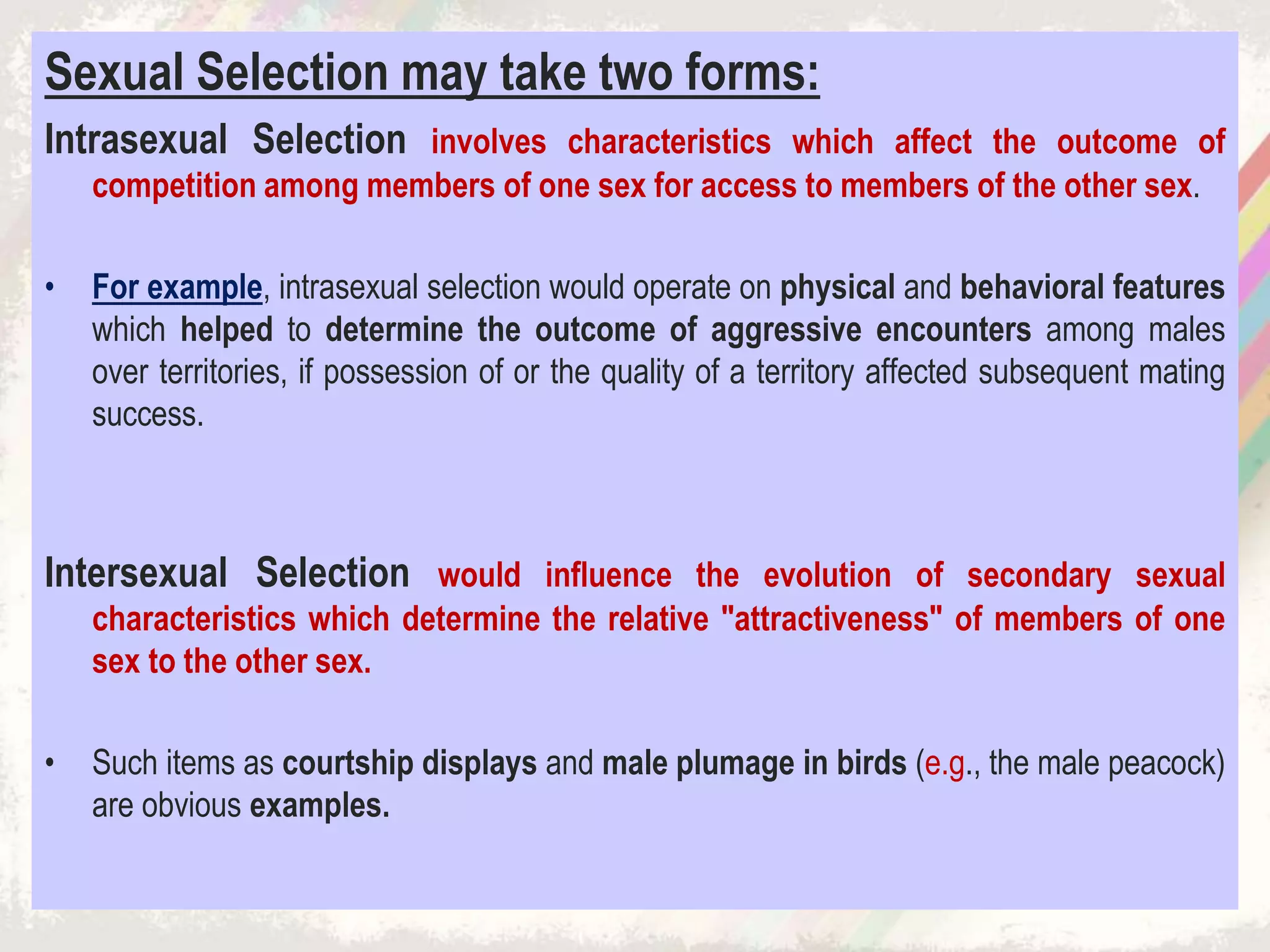 Sexual Selection may take two forms:

Intrasexual Selection involves characteristics which affect the outcome of competition among members of one sex for access to members of the other sex.

• For example, intrasexual selection would operate on physical and behavioral features which helped to determine the outcome of aggressive encounters among males over territories, if possession of or the quality of a territory affected subsequent mating success.

Intersexual Selection would influence the evolution of secondary sexual characteristics which determine the relative "attractiveness" of members of one sex to the other sex.

• Such items as courtship displays and male plumage in birds (e.g., the male peacock) are obvious examples.